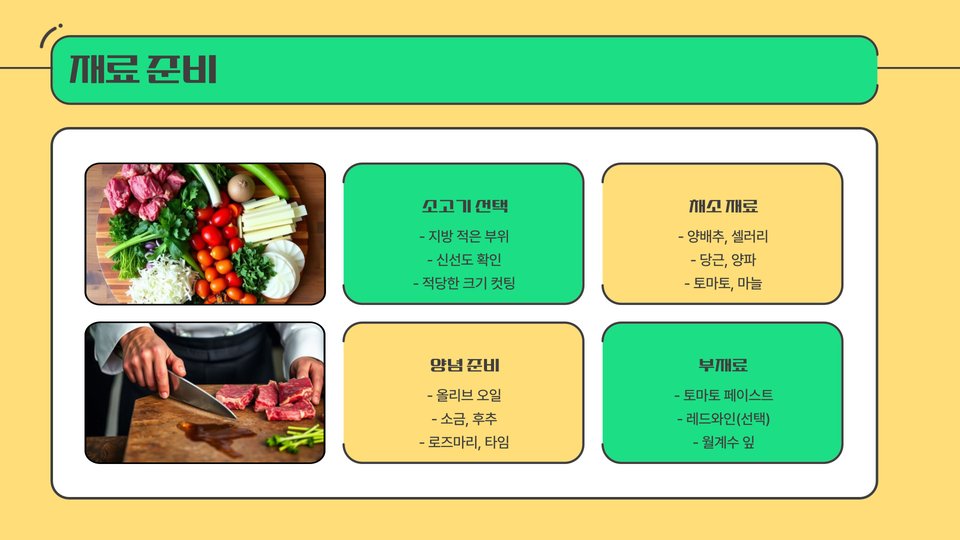 재료 준비

소고기 선택

- 지방 적은 부위
- 신선도 확인
- 적당한 크기 컷팅

채소 재료

- 양배추, 셀러리
- 당근, 양파
- 토마토, 마늘

양념 준비

- 올리브 오일
- 소금, 후추
- 로즈마리, 타임

부재료

- 토마토 페이스트
- 레드와인(선택)
- 월계수 잎